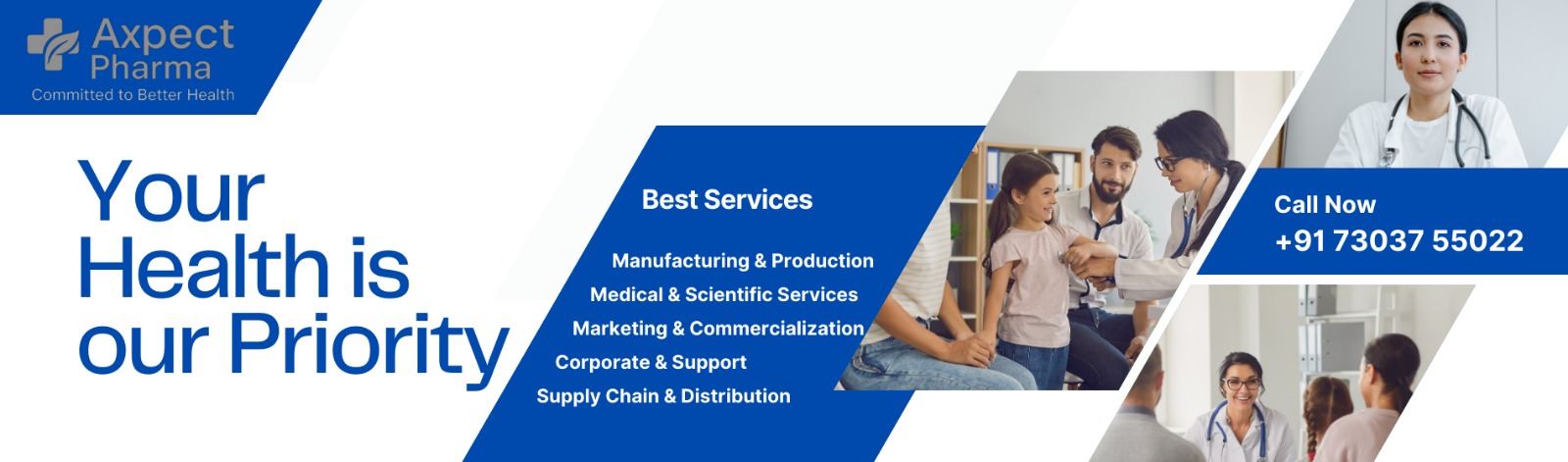 Axpect Pharma
Committed to Better Health

Your Health is our Priority

Best Services

Manufacturing & Production
Medical & Scientific Services
Marketing & Commercialization
Corporate & Support
Supply Chain & Distribution

Call Now
+91 73037 55022